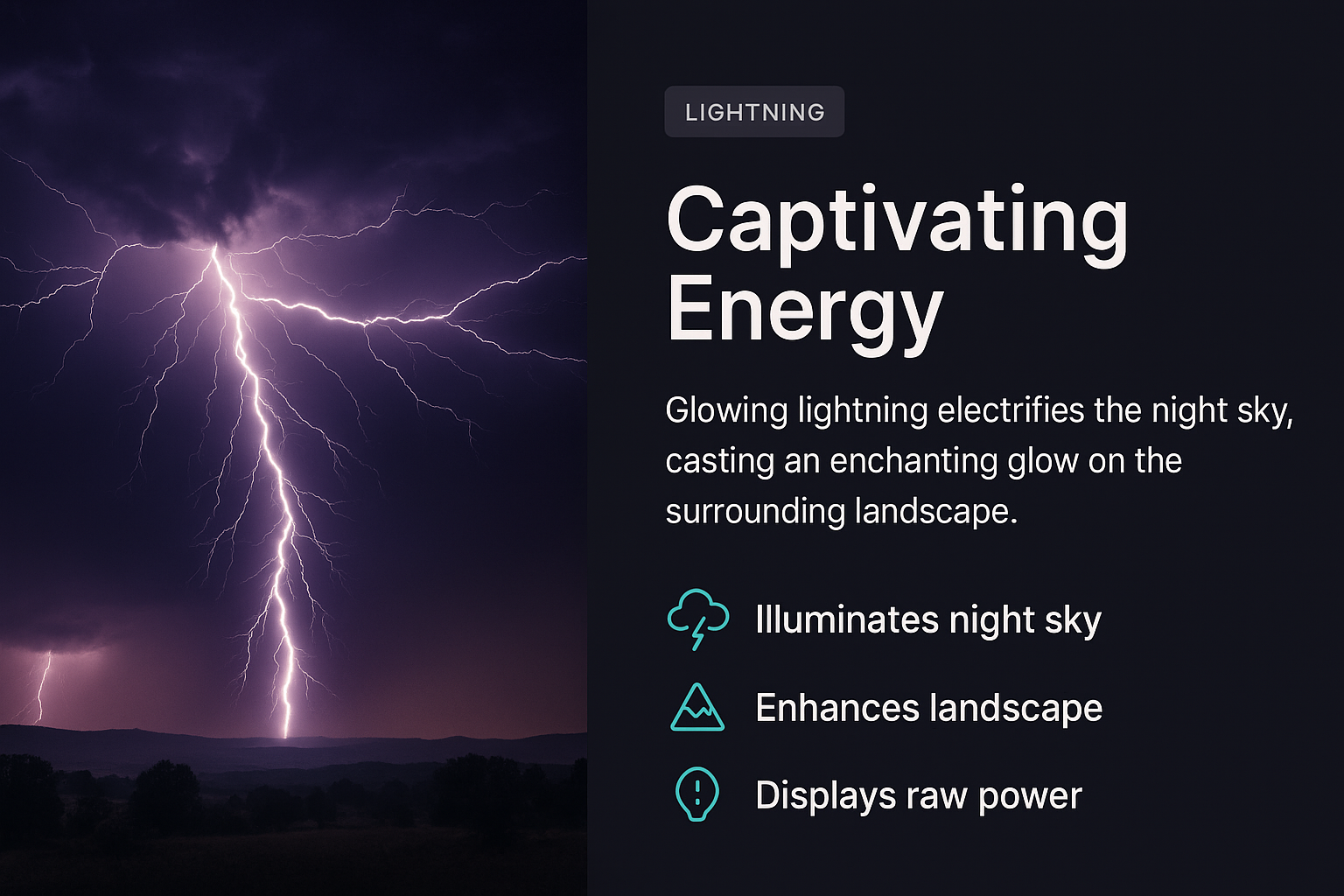 LIGHTNING

Captivating Energy

Glowing lightning electrifies the night sky, casting an enchanting glow on the surrounding landscape.

Illuminates night sky

Enhances landscape

Displays raw power